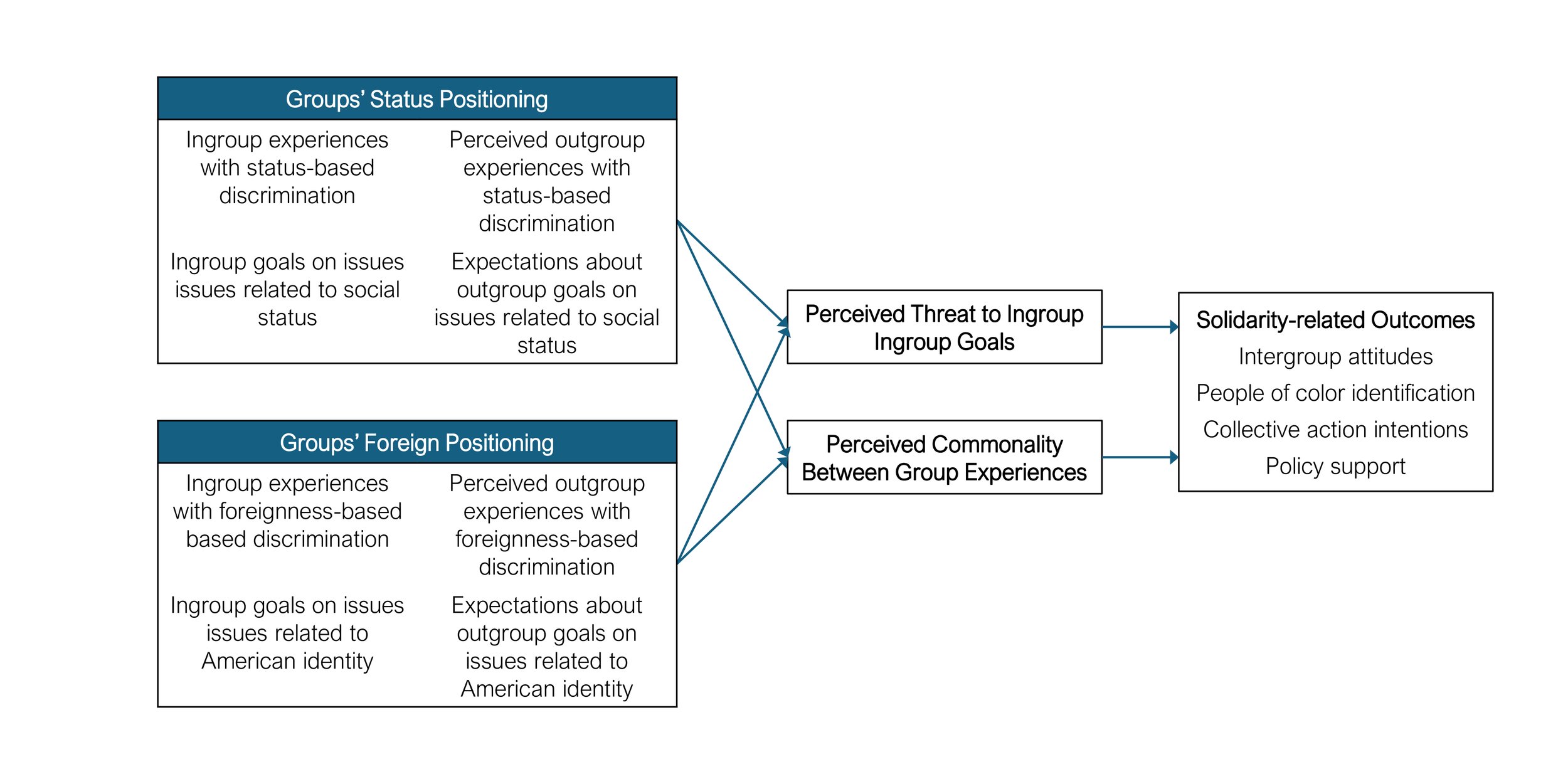 Groups' Status Positioning

Ingroup experiences with status-based discrimination

Perceived outgroup experiences with status-based discrimination

Ingroup goals on issues issues related to social status

Expectations about outgroup goals on issues related to social status

Groups' Foreign Positioning

Ingroup experiences with foreignness-based based discrimination

Perceived outgroup experiences with foreignness-based discrimination

Ingroup goals on issues issues related to American identity

Expectations about outgroup goals on issues related to American identity

Perceived Threat to Ingroup Ingroup Goals

Perceived Commonality Between Group Experiences

Solidarity-related Outcomes

Intergroup attitudes

People of color identification

Collective action intentions

Policy support